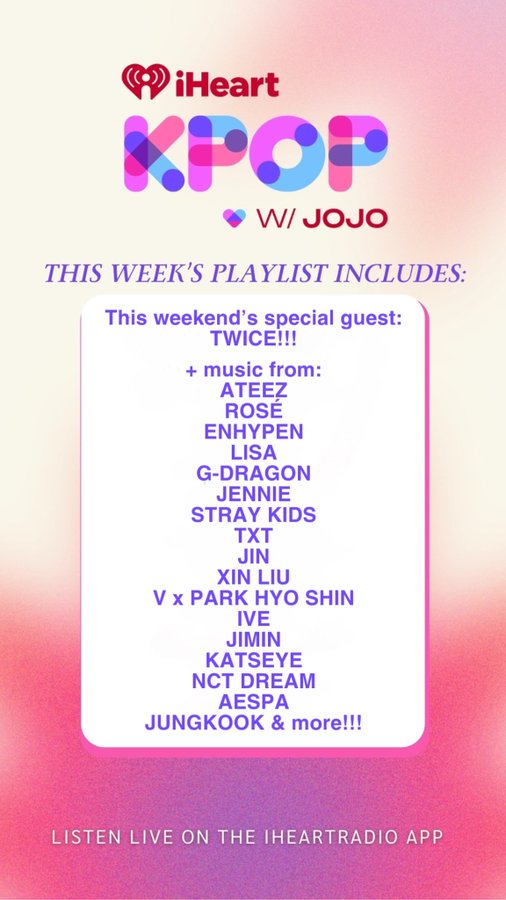 iHeart
KPOP
W/ JOJO

THIS WEEK'S PLAYLIST INCLUDES:

This weekend's special guest:
TWICE!!!

+ music from:
ATEEZ
ROSÉ
ENHYPEN
LISA
G-DRAGON
JENNIE
STRAY KIDS
TXT
JIN
XIN LIU
V x PARK HYO SHIN
IVE
JIMIN
KATSEYE
NCT DREAM
AESPA
JUNGKOOK & more!!!

LISTEN LIVE ON THE IHEARTRADIO APP